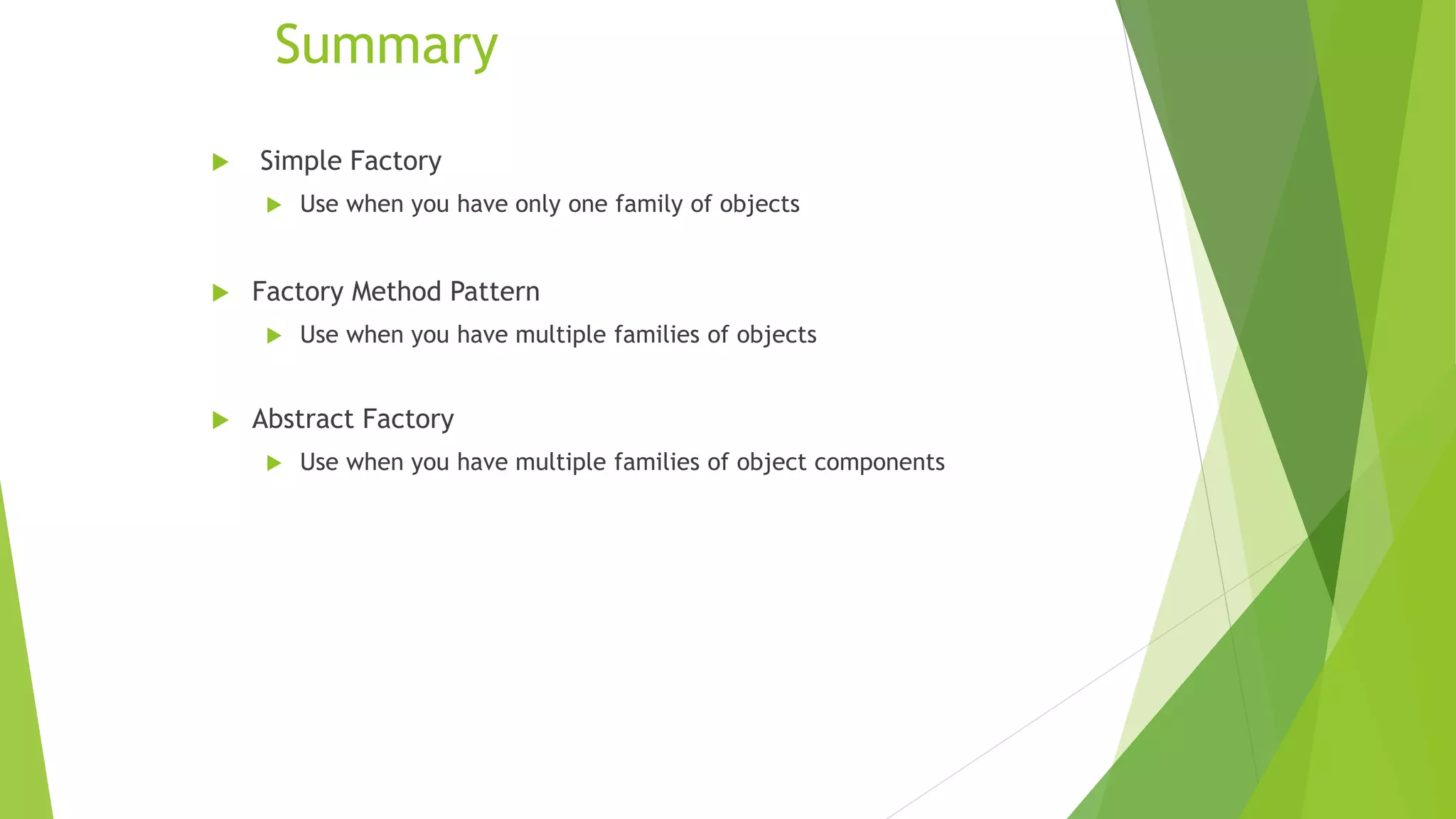 Summary

Simple Factory

Use when you have only one family of objects

Factory Method Pattern

Use when you have multiple families of objects

Abstract Factory

Use when you have multiple families of object components